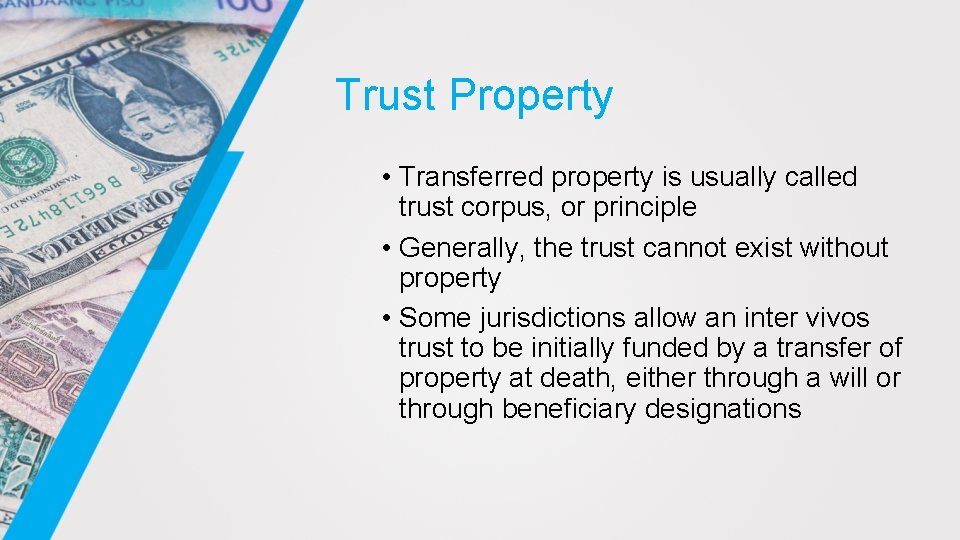 Trust Property

• Transferred property is usually called trust corpus, or principle

• Generally, the trust cannot exist without property

• Some jurisdictions allow an inter vivos trust to be initially funded by a transfer of property at death, either through a will or through beneficiary designations